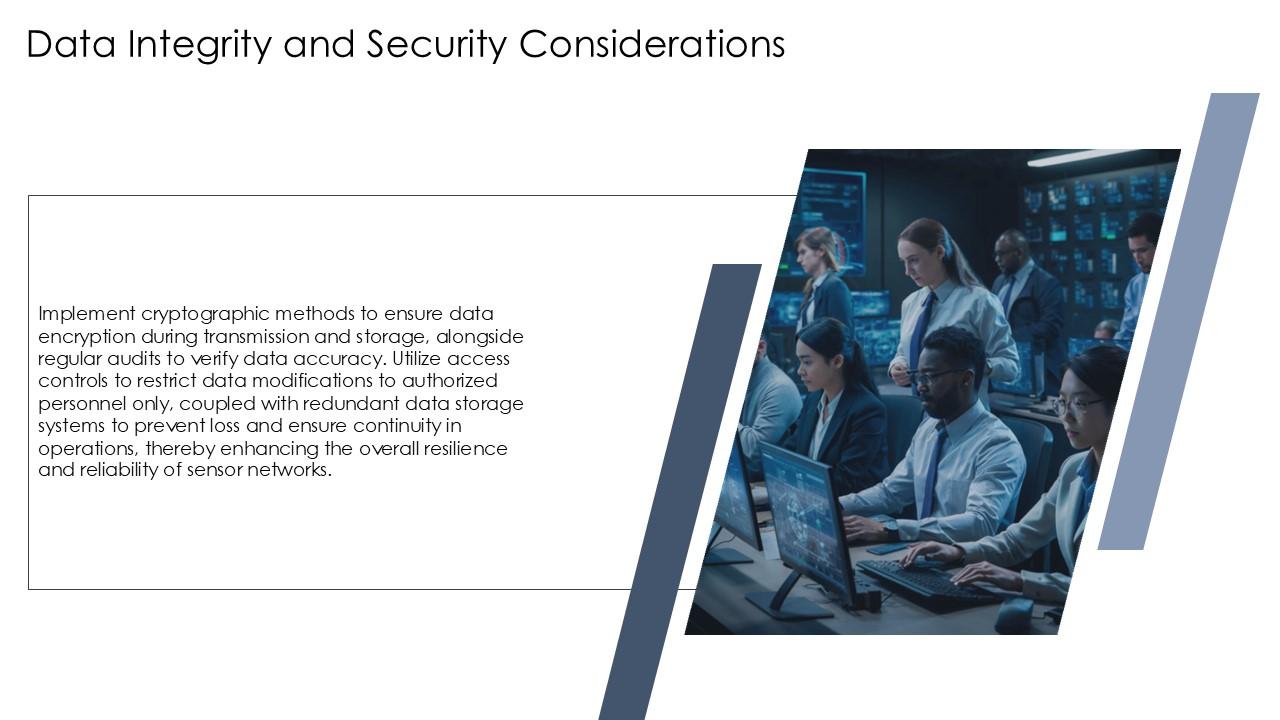 Data Integrity and Security Considerations

Implement cryptographic methods to ensure data encryption during transmission and storage, alongside regular audits to verify data accuracy. Utilize access controls to restrict data modifications to authorized personnel only, coupled with redundant data storage systems to prevent loss and ensure continuity in operations, thereby enhancing the overall resilience and reliability of sensor networks.